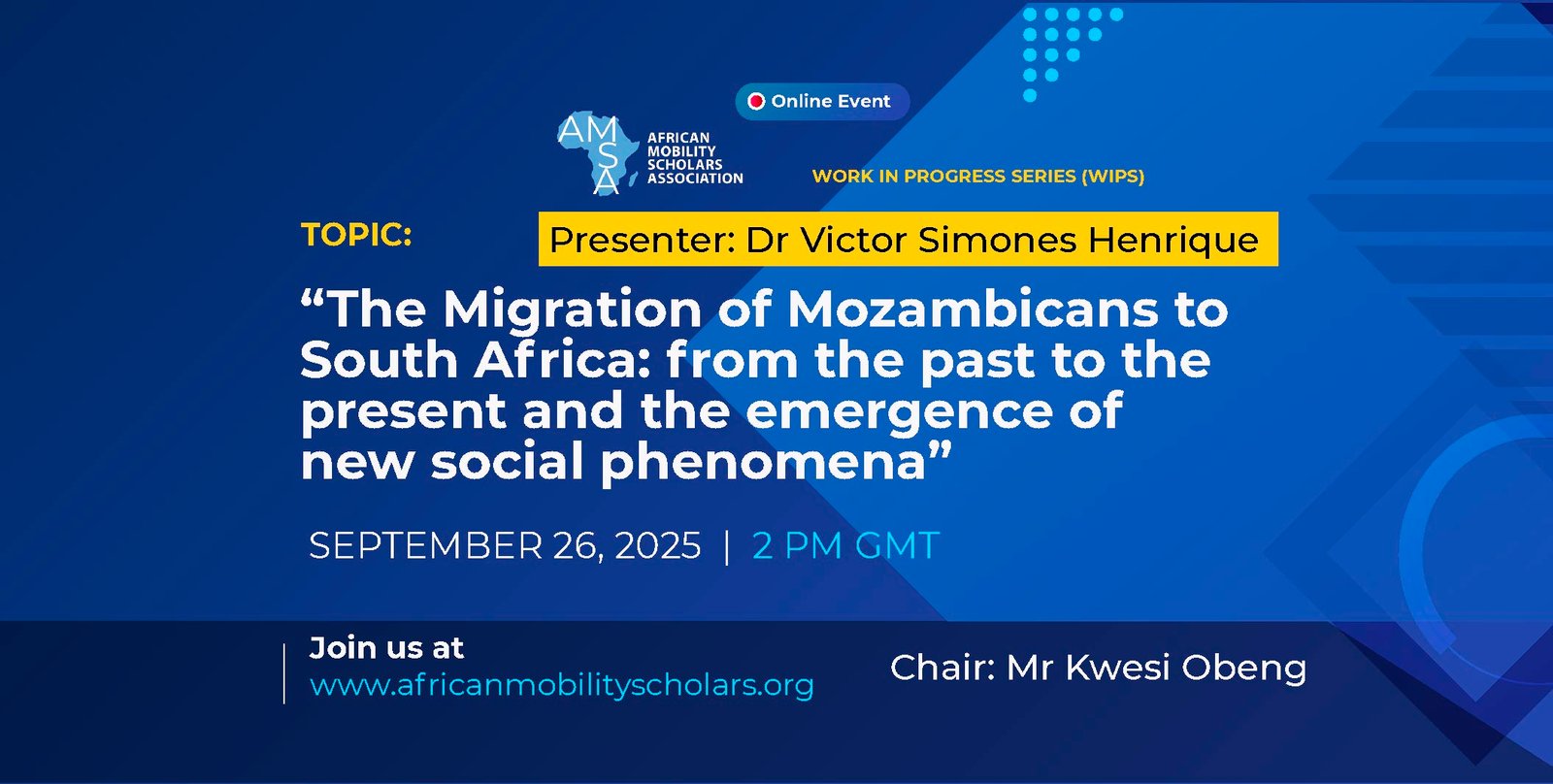 Online Event

AMSA

AFRICAN MOBILITY SCHOLARS ASSOCIATION

WORK IN PROGRESS SERIES (WIPS)

TOPIC:

Presenter: Dr Victor Simones Henrique

“The Migration of Mozambicans to South Africa: from the past to the present and the emergence of new social phenomena”

SEPTEMBER 26, 2025 | 2 PM GMT

Join us at
www.africanmobilityscholars.org

Chair: Mr Kwesi Obeng